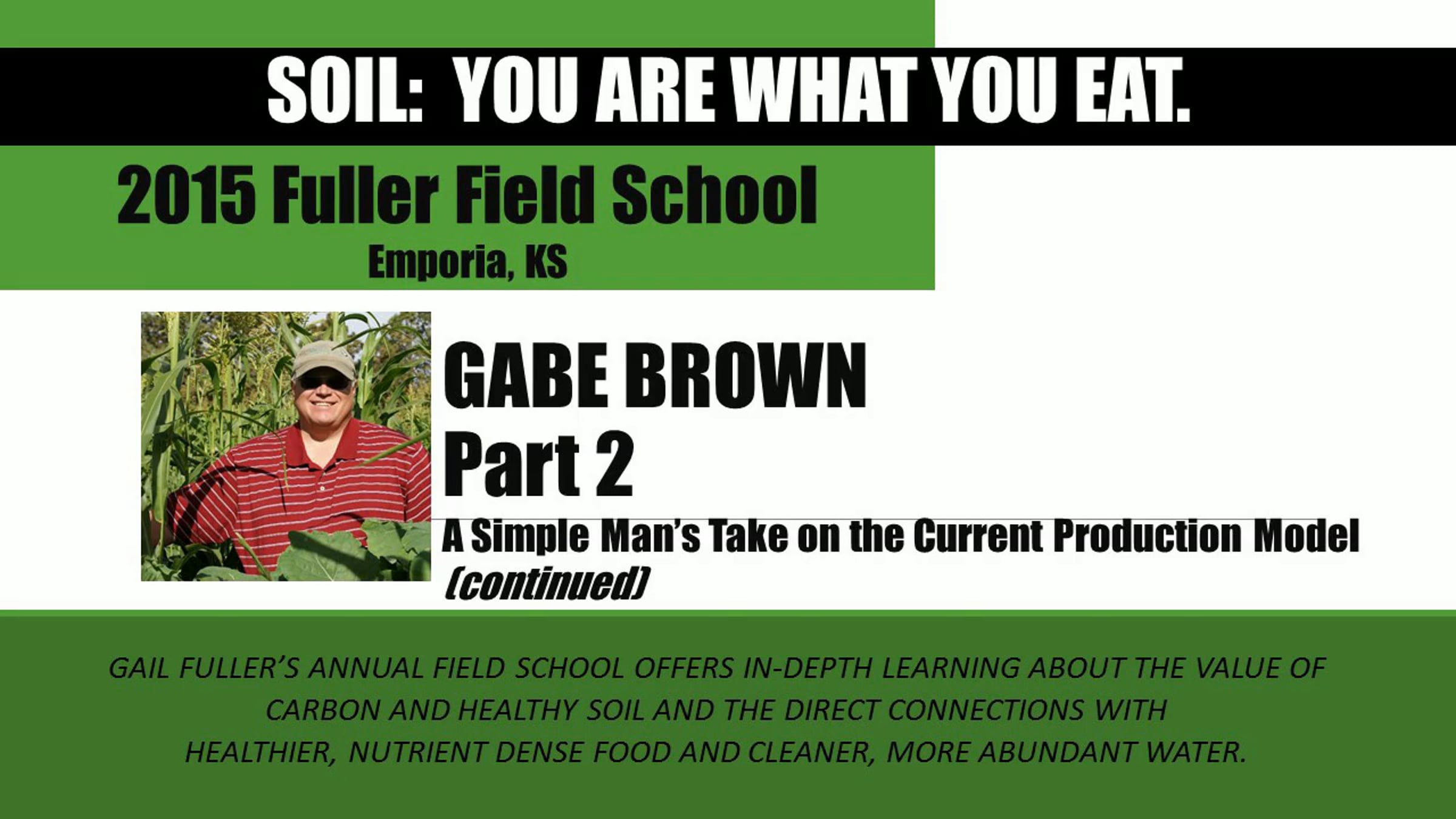 SOIL: YOU ARE WHAT YOU EAT.

2015 Fuller Field School
Emporia, KS

GABE BROWN
Part 2
A Simple Man's Take on the Current Production Model
(continued)

GAIL FULLER'S ANNUAL FIELD SCHOOL OFFERS IN-DEPTH LEARNING ABOUT THE VALUE OF CARBON AND HEALTHY SOIL AND THE DIRECT CONNECTIONS WITH HEALTHIER, NUTRIENT DENSE FOOD AND CLEANER, MORE ABUNDANT WATER.